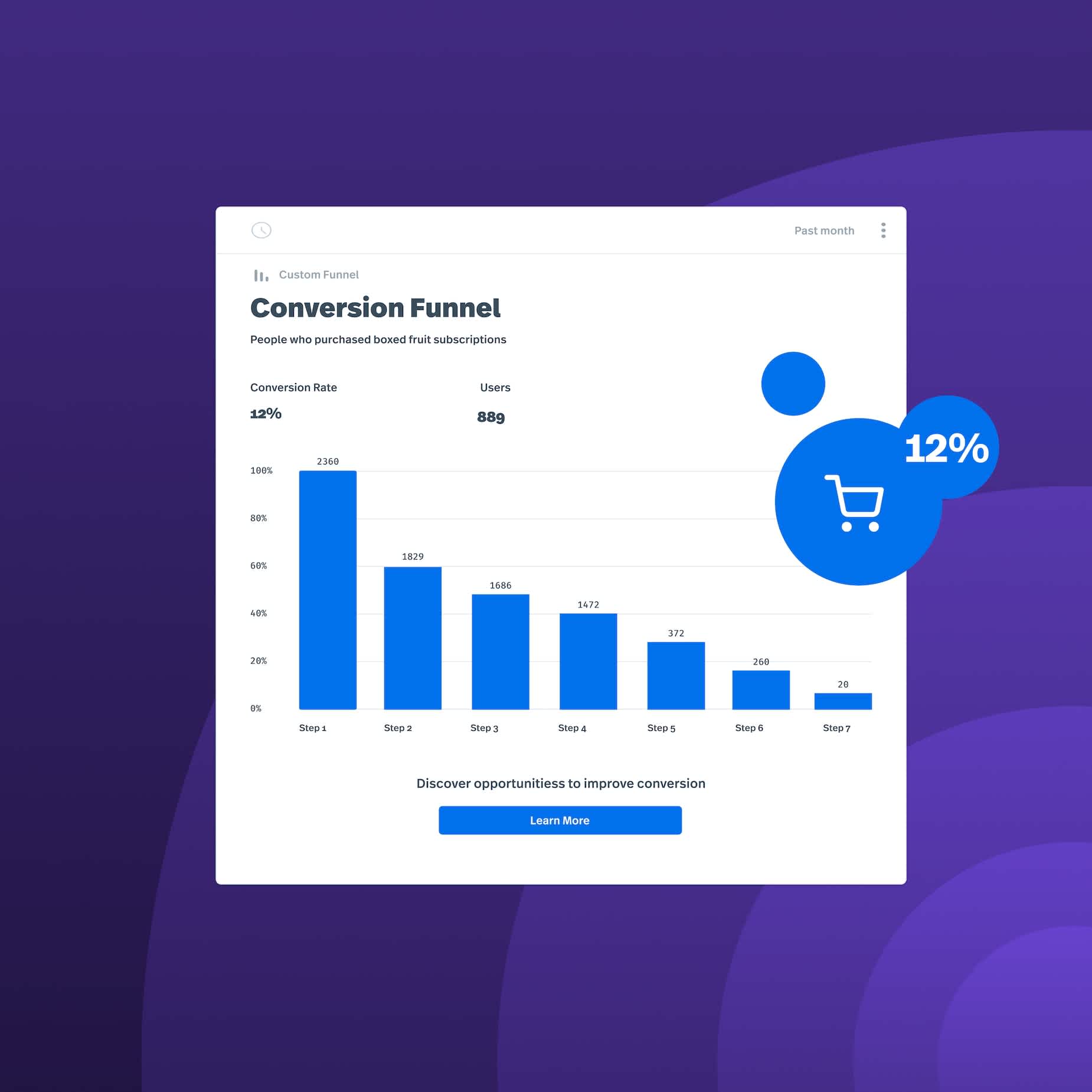 Past month

Custom Funnel

Conversion Funnel

People who purchased boxed fruit subscriptions

Conversion Rate
12%

Users
889

12%

100%
80%
60%
40%
20%
0%

2360
1829
1686
1472
372
260
20

Step 1
Step 2
Step 3
Step 4
Step 5
Step 6
Step 7

Discover opportunitiess to improve conversion

Learn More